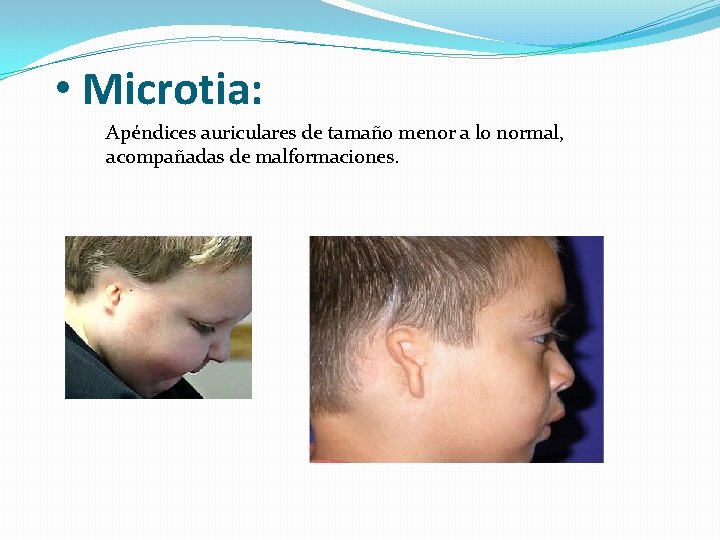 • Microtia:

Apéndices auriculares de tamaño menor a lo normal, acompañadas de malformaciones.